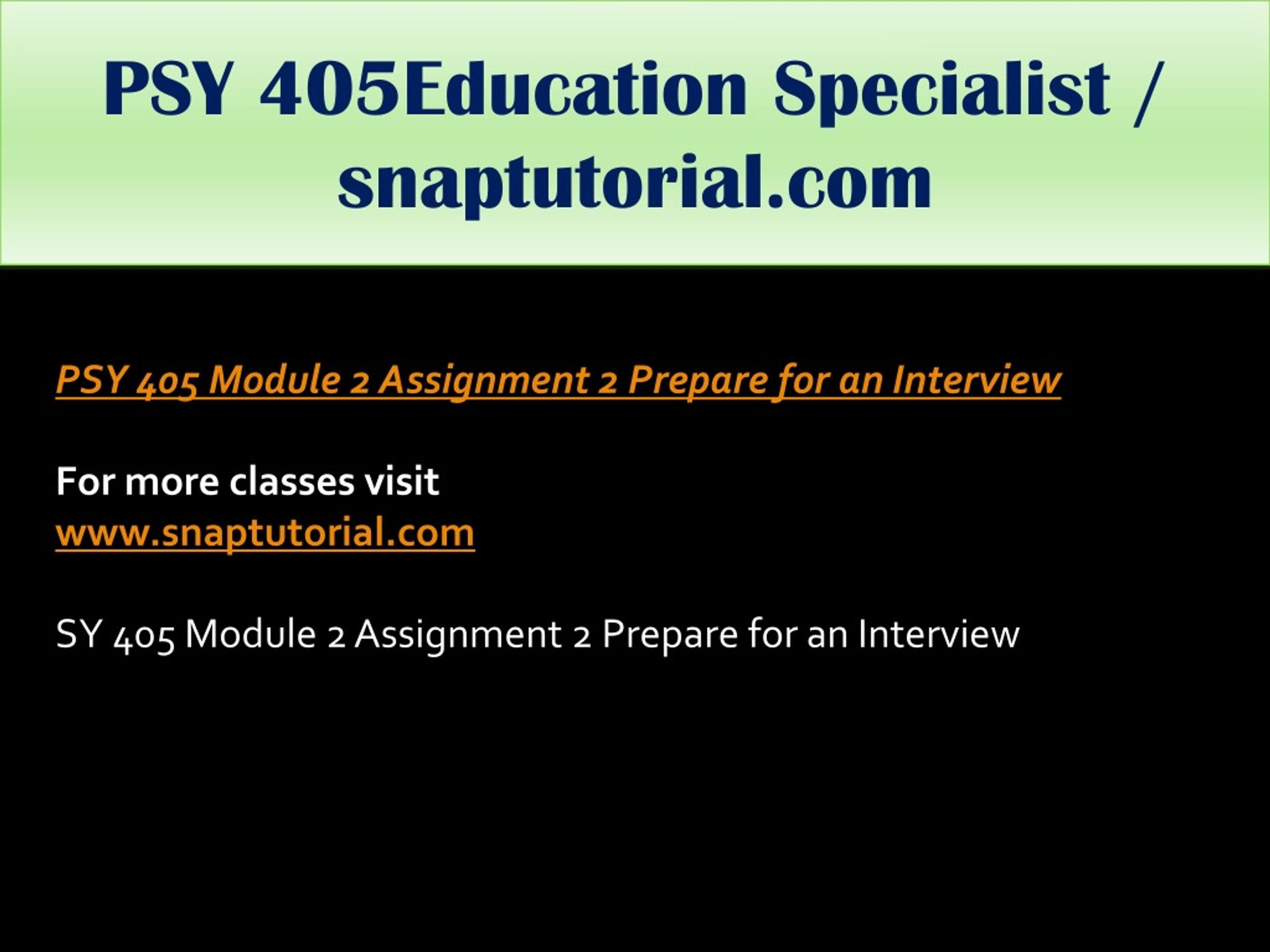 PSY 405Education Specialist / snaptutorial.com

PSY 405 Module 2 Assignment 2 Prepare for an Interview

For more classes visit
www.snaptutorial.com

SY 405 Module 2 Assignment 2 Prepare for an Interview